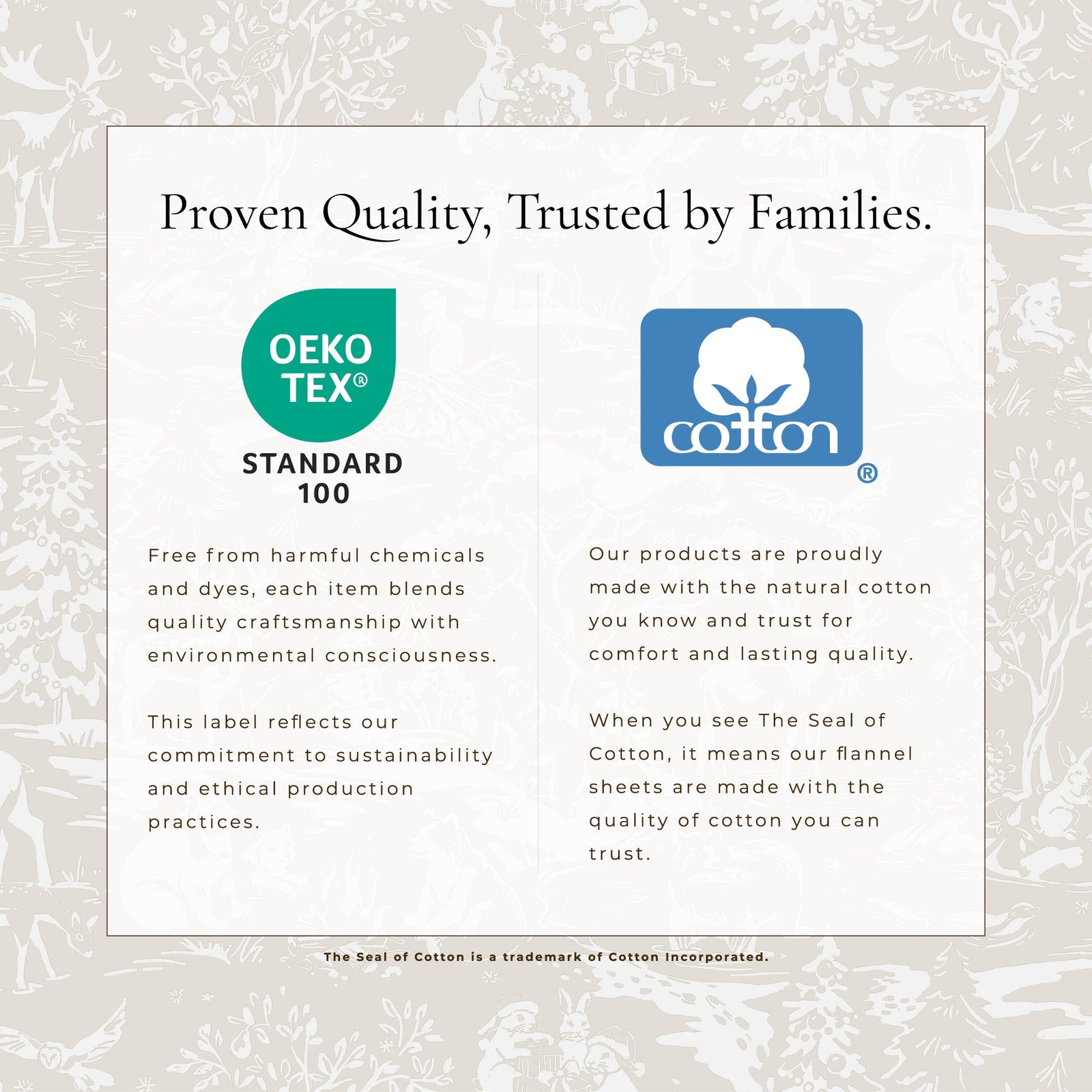 Proven Quality, Trusted by Families.

OEKO TEX®
STANDARD 100

Free from harmful chemicals and dyes, each item blends quality craftsmanship with environmental consciousness.

This label reflects our commitment to sustainability and ethical production practices.

cotton ®

Our products are proudly made with the natural cotton you know and trust for comfort and lasting quality.

When you see The Seal of Cotton, it means our flannel sheets are made with the quality of cotton you can trust.

The Seal of Cotton is a trademark of Cotton Incorporated.